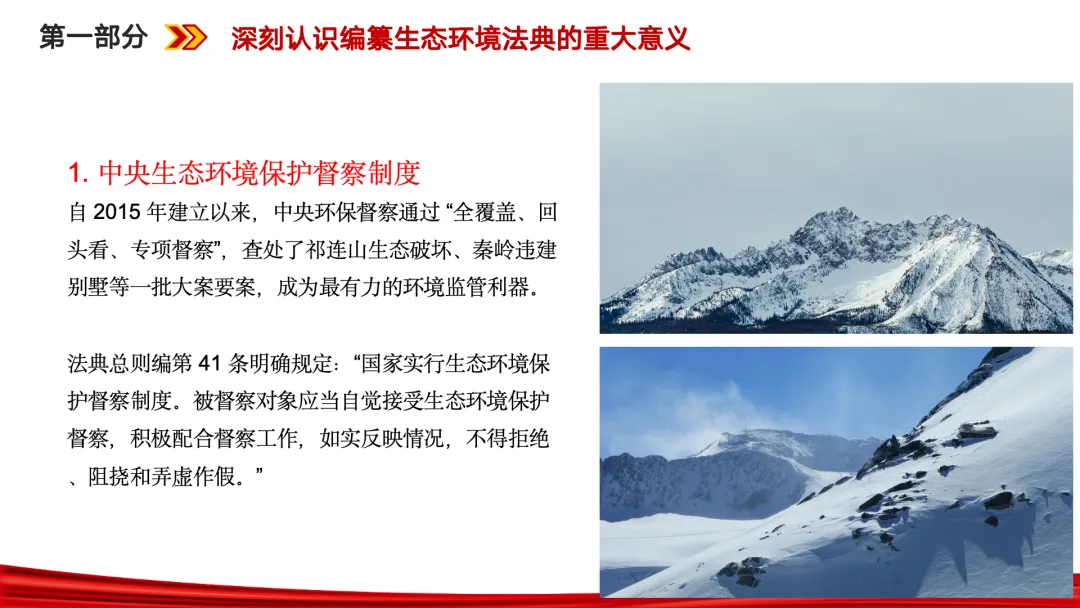 第一部分

深刻认识编纂生态环境法典的重大意义

1. 中央生态环境保护督察制度

自 2015 年建立以来，中央环保督察通过 “全覆盖、回头看、专项督察”，查处了祁连山生态破坏、秦岭违建别墅等一批大案要案，成为最有力的环境监管利器。

法典总则编第 41 条明确规定：“国家实行生态环境保护督察制度。被督察对象应当自觉接受生态环境保护督察，积极配合督察工作，如实反映情况，不得拒绝、阻挠和弄虚作假。”